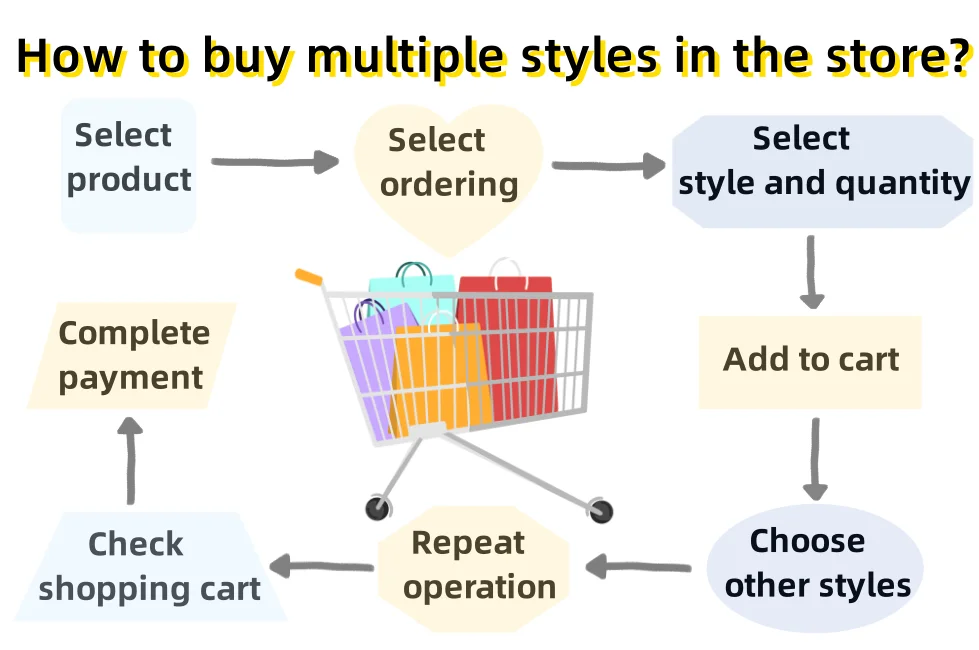 How to buy multiple styles in the store?

Select product

Select ordering

Select style and quantity

Add to cart

Choose other styles

Repeat operation

Check shopping cart

Complete payment